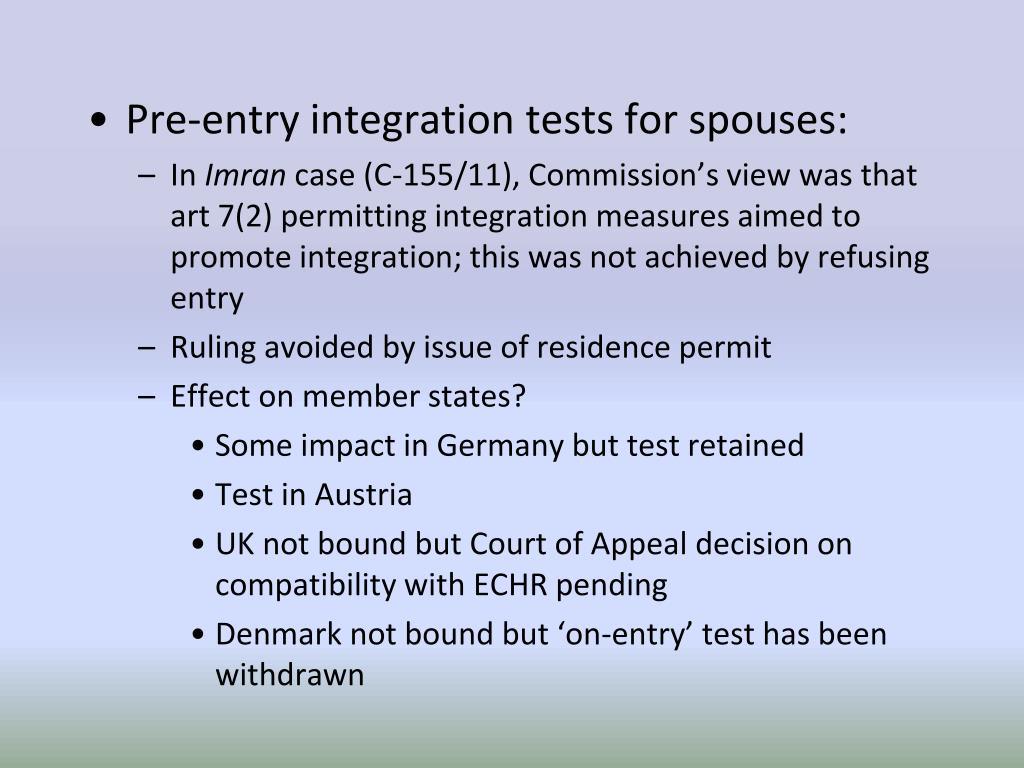 • Pre-entry integration tests for spouses:
– In Imran case (C-155/11), Commission’s view was that art 7(2) permitting integration measures aimed to promote integration; this was not achieved by refusing entry
– Ruling avoided by issue of residence permit
– Effect on member states?
• Some impact in Germany but test retained
• Test in Austria
• UK not bound but Court of Appeal decision on compatibility with ECHR pending
• Denmark not bound but ‘on-entry’ test has been withdrawn